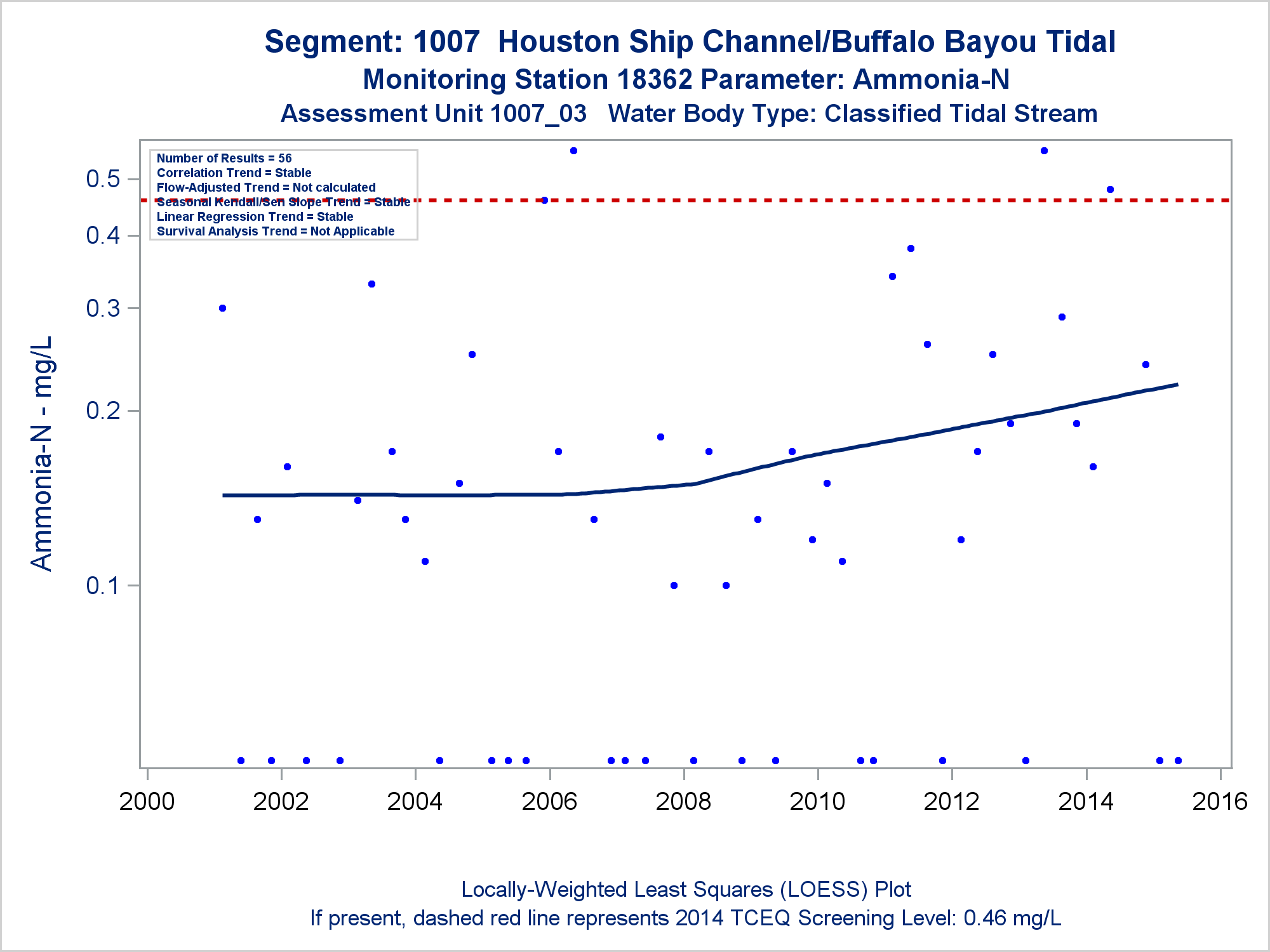 Segment: 1007 Houston Ship Channel/Buffalo Bayou Tidal
Monitoring Station 18362 Parameter: Ammonia-N
Assessment Unit 1007_03 Water Body Type: Classified Tidal Stream

Number of Results = 56
Correlation Trend = Stable
Flow-Adjusted Trend = Not calculated
Seasonal Kendall/Sen Slope Trend = Stable
Linear Regression Trend = Stable
Survival Analysis Trend = Not Applicable

Ammonia-N - mg/L

0.5
0.4
0.3
0.2
0.1

2000 2002 2004 2006 2008 2010 2012 2014 2016

Locally-Weighted Least Squares (LOESS) Plot
If present, dashed red line represents 2014 TCEQ Screening Level: 0.46 mg/L